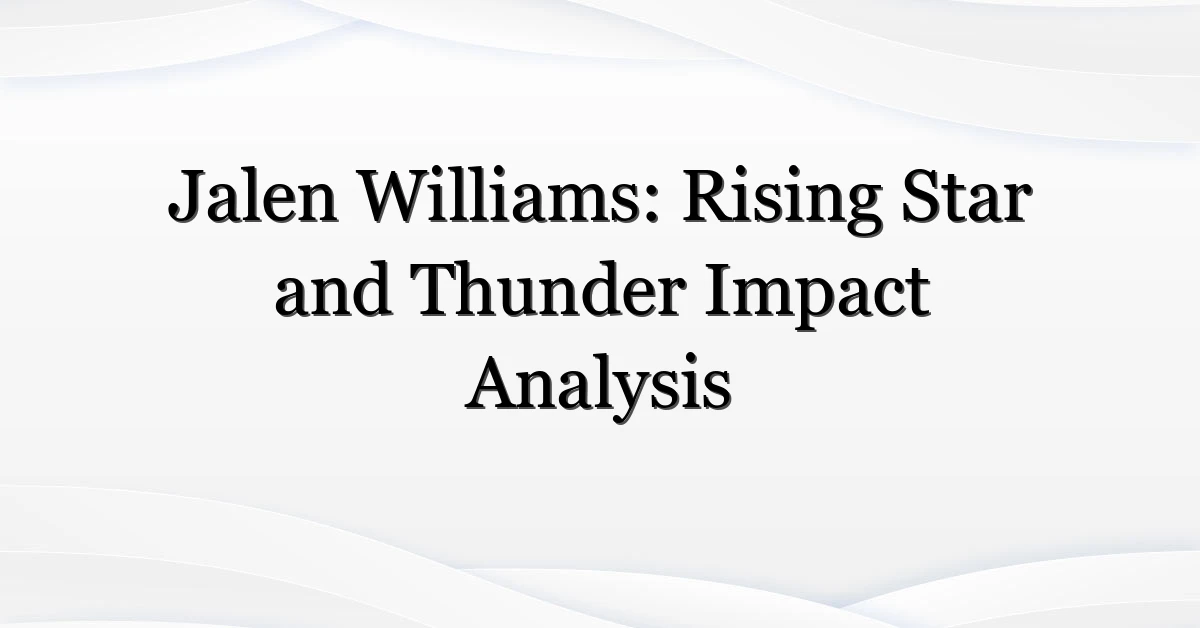 Jalen Williams: Rising Star and Thunder Impact Analysis